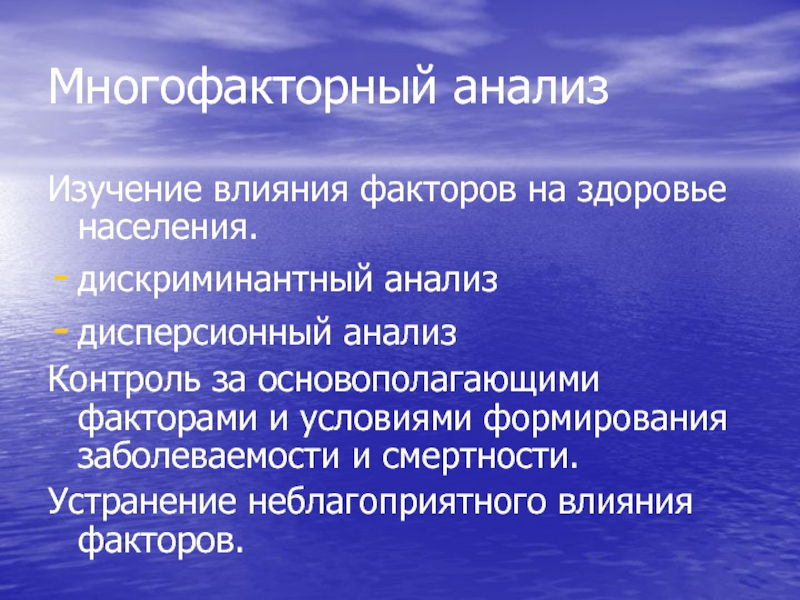 Многофакторный анализ

Изучение влияния факторов на здоровье населения.

- дискриминантный анализ

- дисперсионный анализ

Контроль за основополагающими факторами и условиями формирования заболеваемости и смертности.

Устранение неблагоприятного влияния факторов.